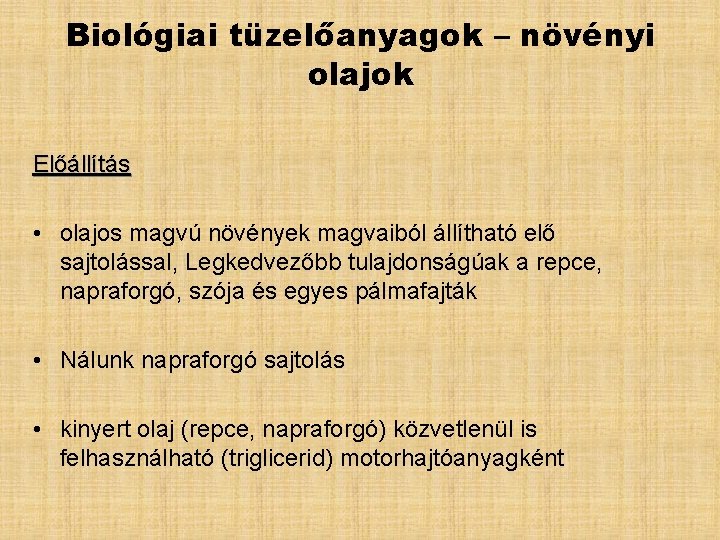 Biológiai tüzelőanyagok – növényi olajok

Előállítás

• olajos magvú növények magvaiból állítható elő sajtolással, Legkedvezőbb tulajdonságúak a repce, napraforgó, szója és egyes pálmafajták

• Nálunk napraforgó sajtolás

• kinyert olaj (repce, napraforgó) közvetlenül is felhasználható (triglicerid) motorhajtóanyagként